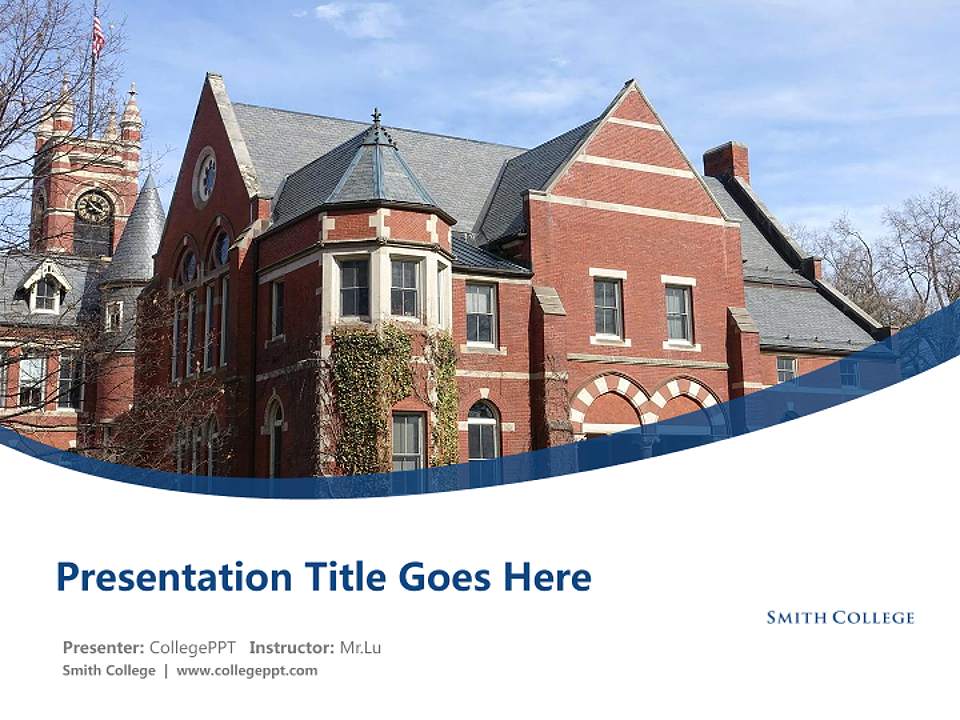 Presentation Title Goes Here

SMITH COLLEGE

Presenter: CollegePPT Instructor: Mr.Lu
Smith College | www.collegeppt.com